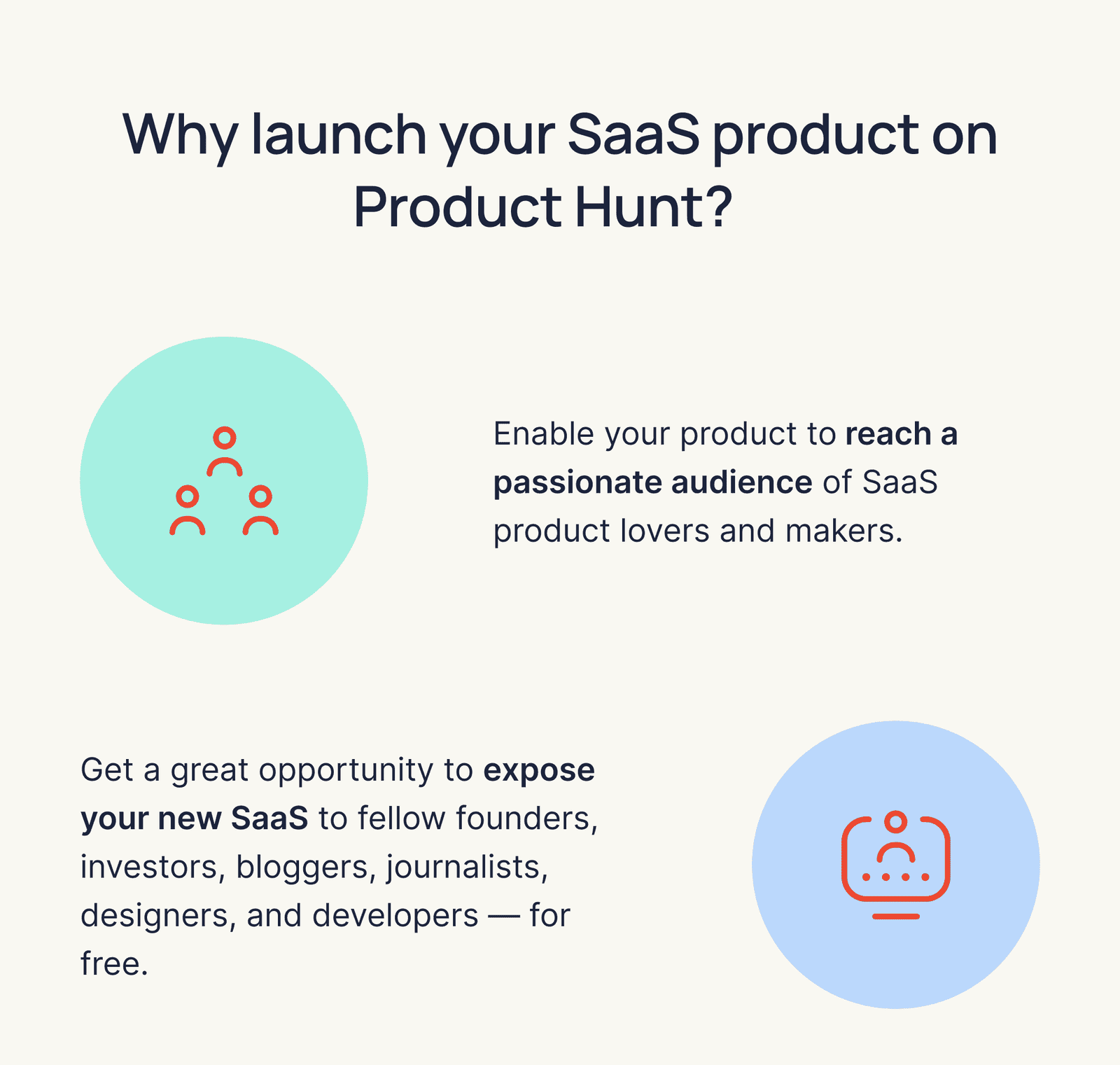 Why launch your SaaS product on Product Hunt?

Enable your product to reach a passionate audience of SaaS product lovers and makers.

Get a great opportunity to expose your new SaaS to fellow founders, investors, bloggers, journalists, designers, and developers — for free.